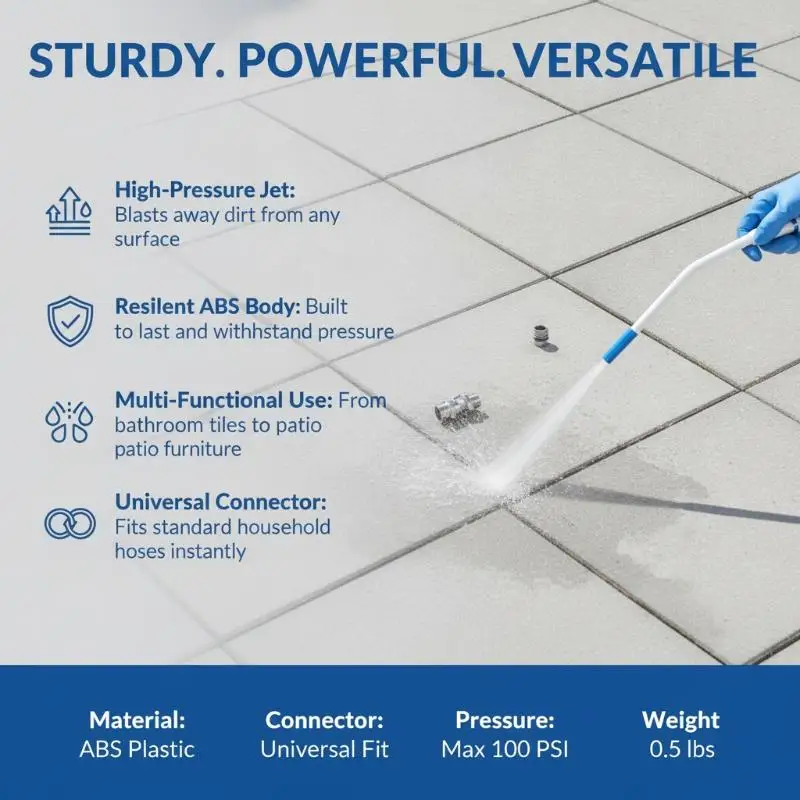 STURDY. POWERFUL. VERSATILE

High-Pressure Jet: Blasts away dirt from any surface

Resilent ABS Body: Built to last and withhstand pressure

Multi-Functional Use: From bathroom tiles to patio patio furniture

Universal Connector: Fits standard household hoses instantly

Material: ABS Plastic

Connector: Universal Fit

Pressure: Max 100 PSI

Weight 0.5 lbs